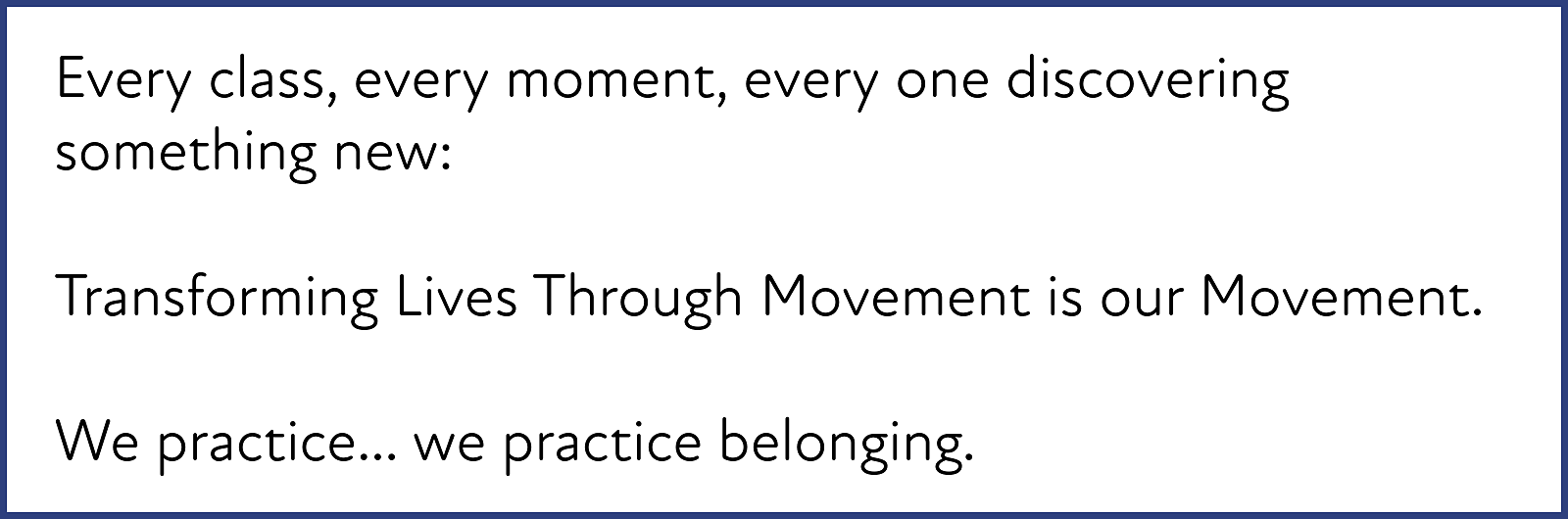 Every class, every moment, every one discovering something new:

Transforming Lives Through Movement is our Movement.

We practice... we practice belonging.